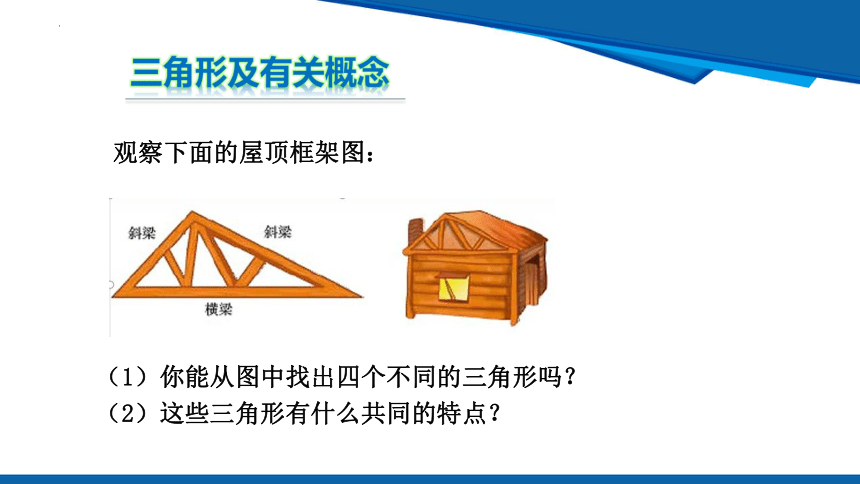 三角形及有关概念

观察下面的屋顶框架图：

斜梁

斜梁

横梁

（1）你能从图中找出四个不同的三角形吗？
（2）这些三角形有什么共同的特点？